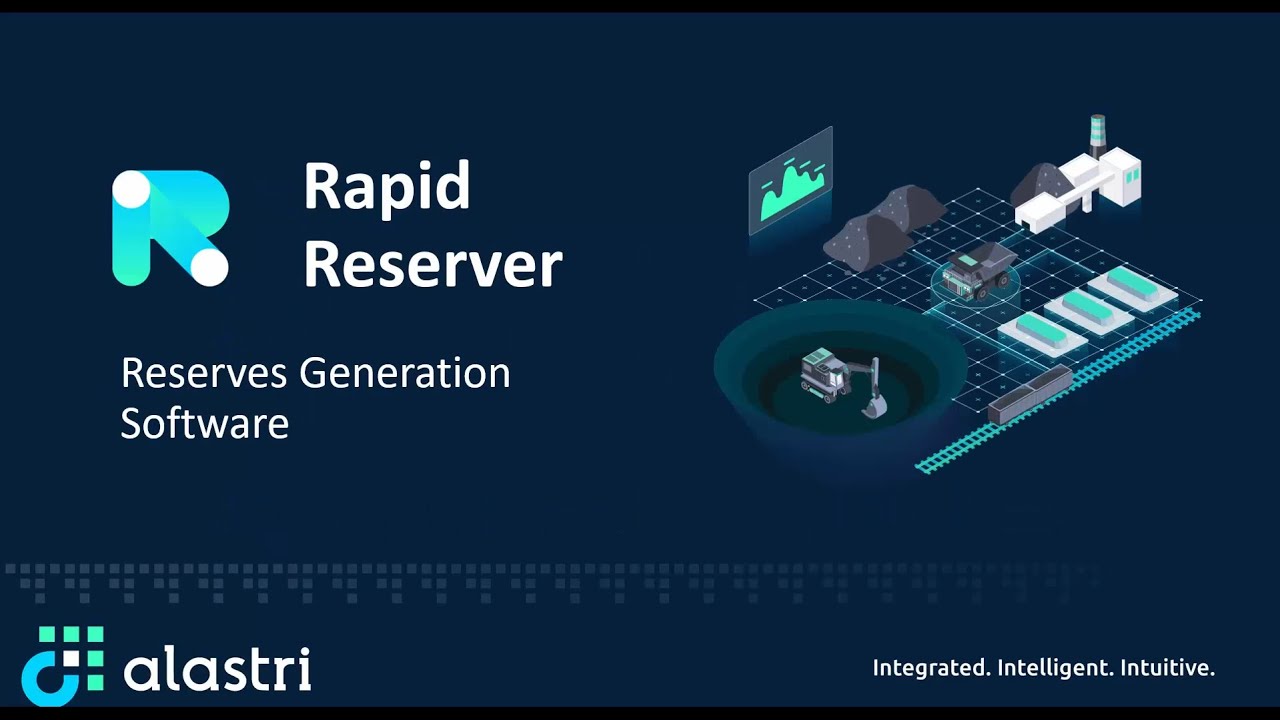 Rapid Reserver

Reserves Generation Software

alastri

Integrated. Intelligent. Intuitive.